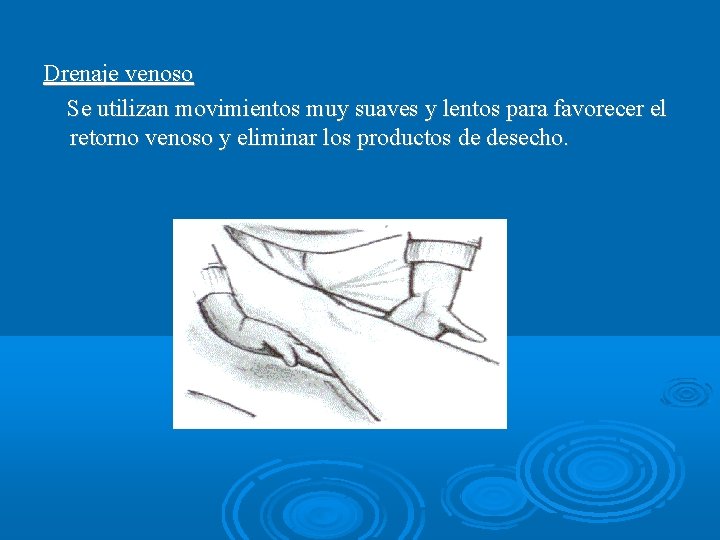 Drenaje venoso

Se utilizan movimientos muy suaves y lentos para favorecer el retorno venoso y eliminar los productos de desecho.